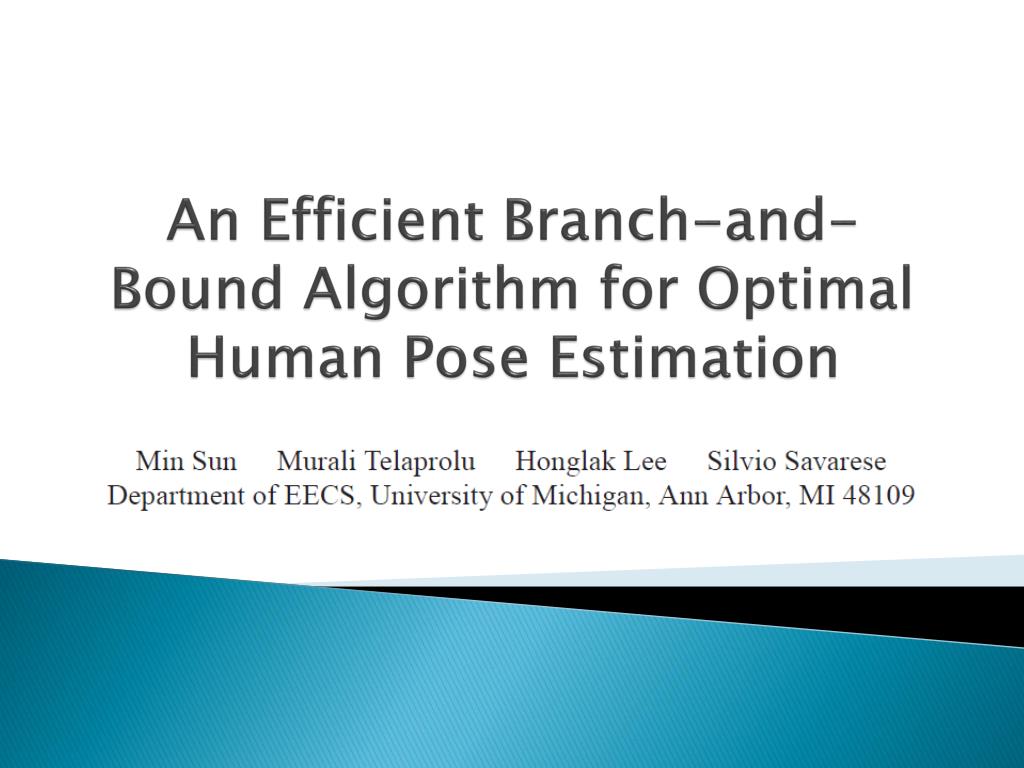 An Efficient Branch-and-Bound Algorithm for Optimal Human Pose Estimation

Min Sun Murali Telaprolu Honglak Lee Silvio Savarese
Department of EECS, University of Michigan, Ann Arbor, MI 48109